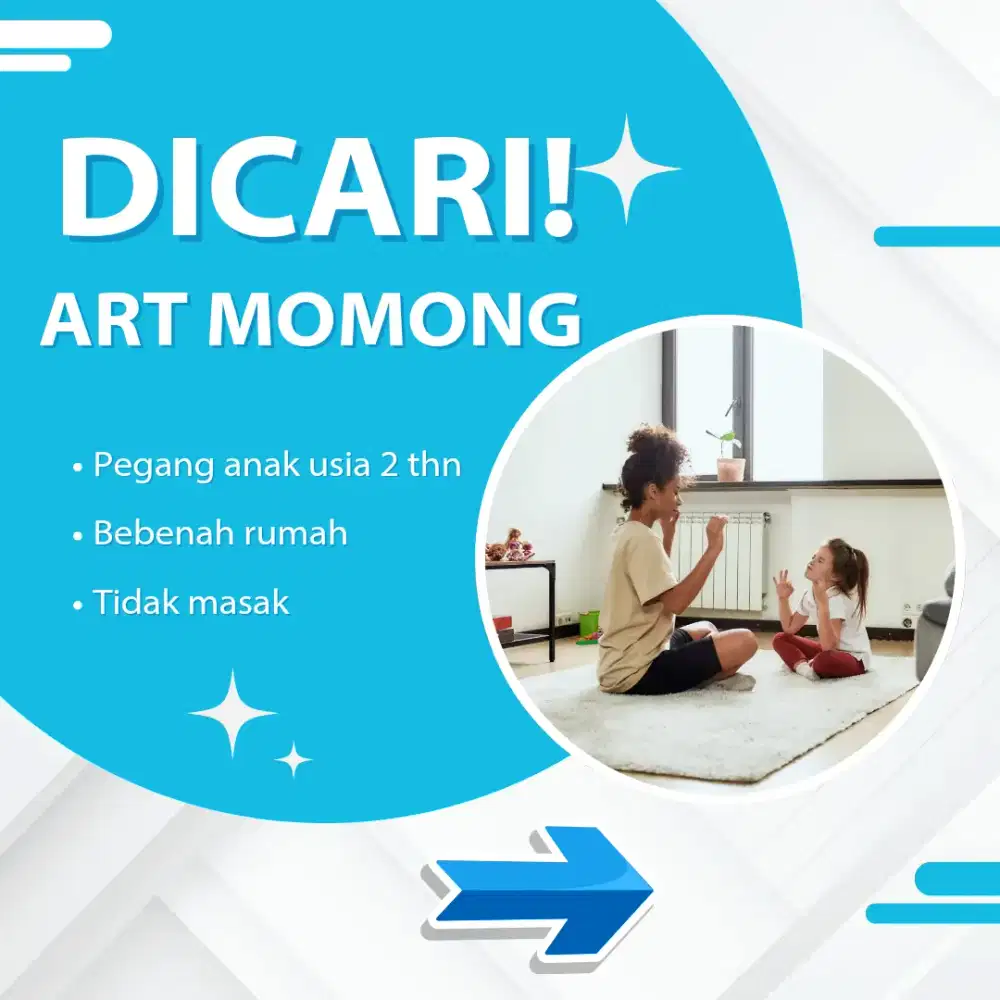 DICARI!
ART MOMONG

• Pegang anak usia 2 thn
• Bebenah rumah
• Tidak masak